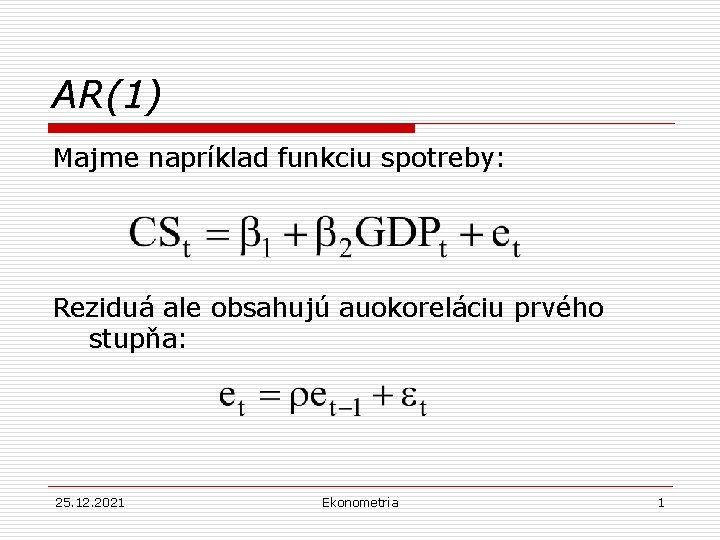 AR(1)

Majme napríklad funkciu spotreby:

$CS_t = \beta_1 + \beta_2 GDP_t + e_t$

Reziduá ale obsahujú auokoreláciu prvého stupňa:

$e_t = \rho e_{t-1} + \varepsilon_t$

25.12.2021

Ekonometria

1